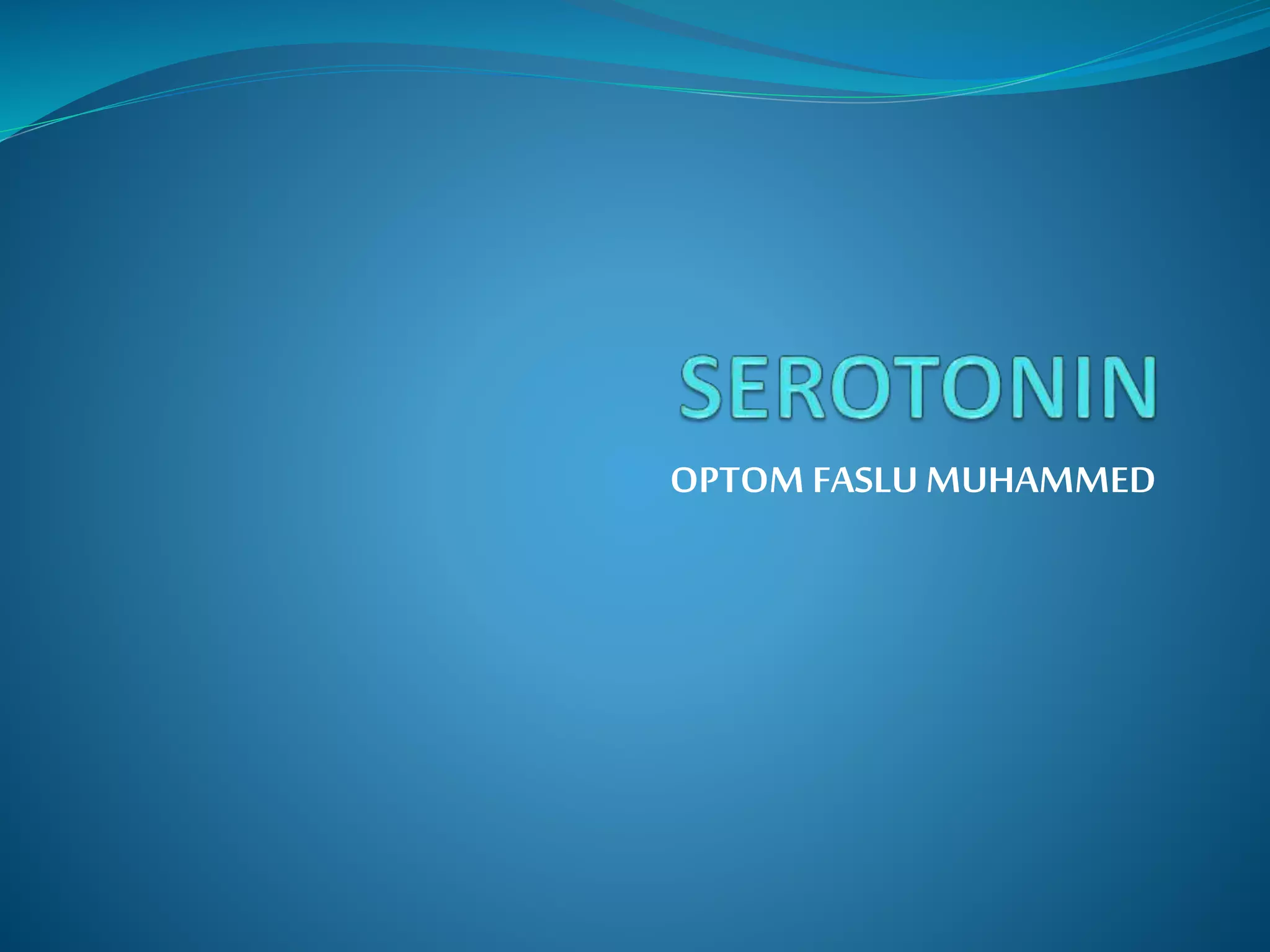 SEROTONIN

OPTOM FASLU MUHAMMED